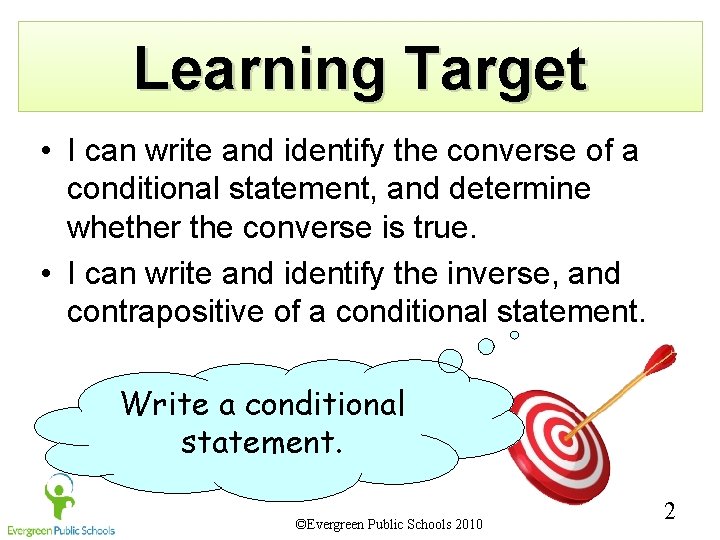 Learning Target

• I can write and identify the converse of a conditional statement, and determine whether the converse is true.
• I can write and identify the inverse, and contrapositive of a conditional statement.

Write a conditional statement.

Evergreen Public Schools

©Evergreen Public Schools 2010

2